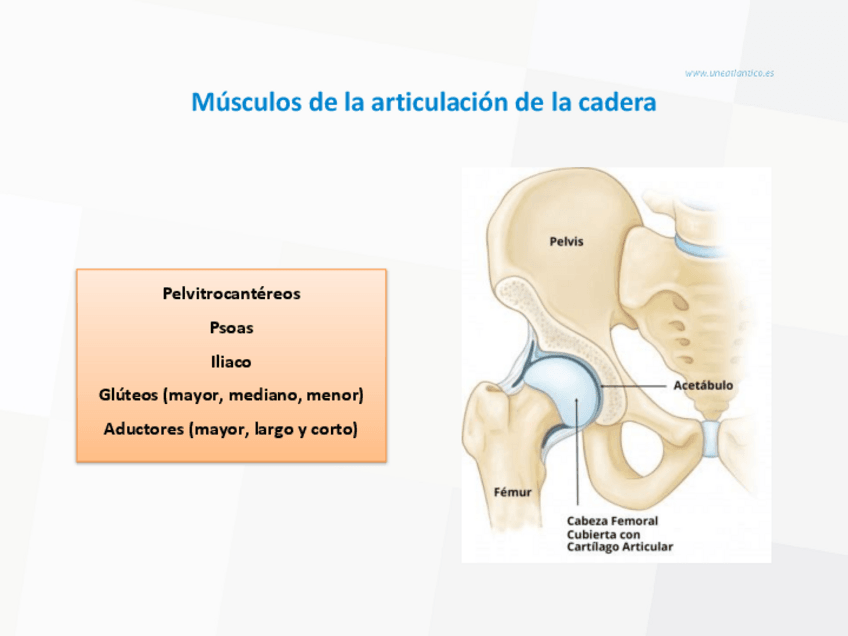 www.uneatlantico.es

Músculos de la articulación de la cadera

Pelvitrocantéreos

Psoas

Iliaco

Glúteos (mayor, mediano, menor)

Aductores (mayor, largo y corto)

Pelvis

Acetábulo

Fémur

Cabeza Femoral Cubierta con Cartílago Articular